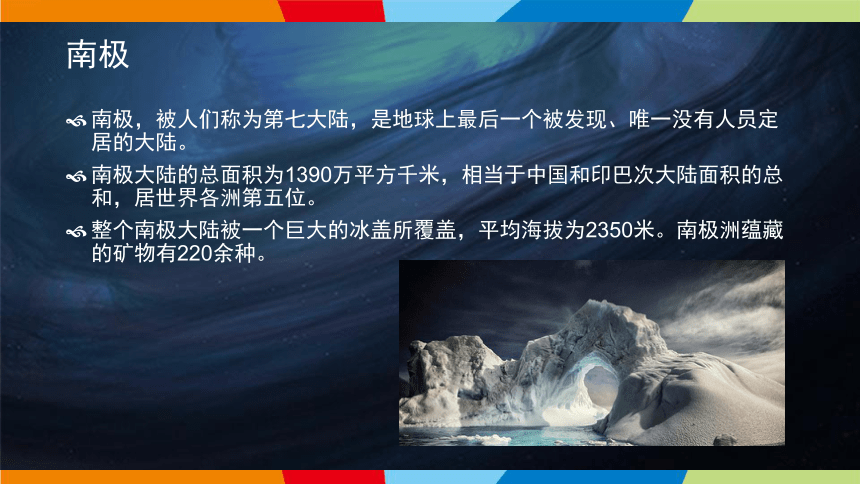 南极

南极，被人们称为第七大陆，是地球上最后一个被发现、唯一没有人员定居的大陆。

南极大陆的总面积为1390万平方千米，相当于中国和印巴次大陆面积的总和，居世界各洲第五位。

整个南极大陆被一个巨大的冰盖所覆盖，平均海拔为2350米。南极洲蕴藏的矿物有220余种。